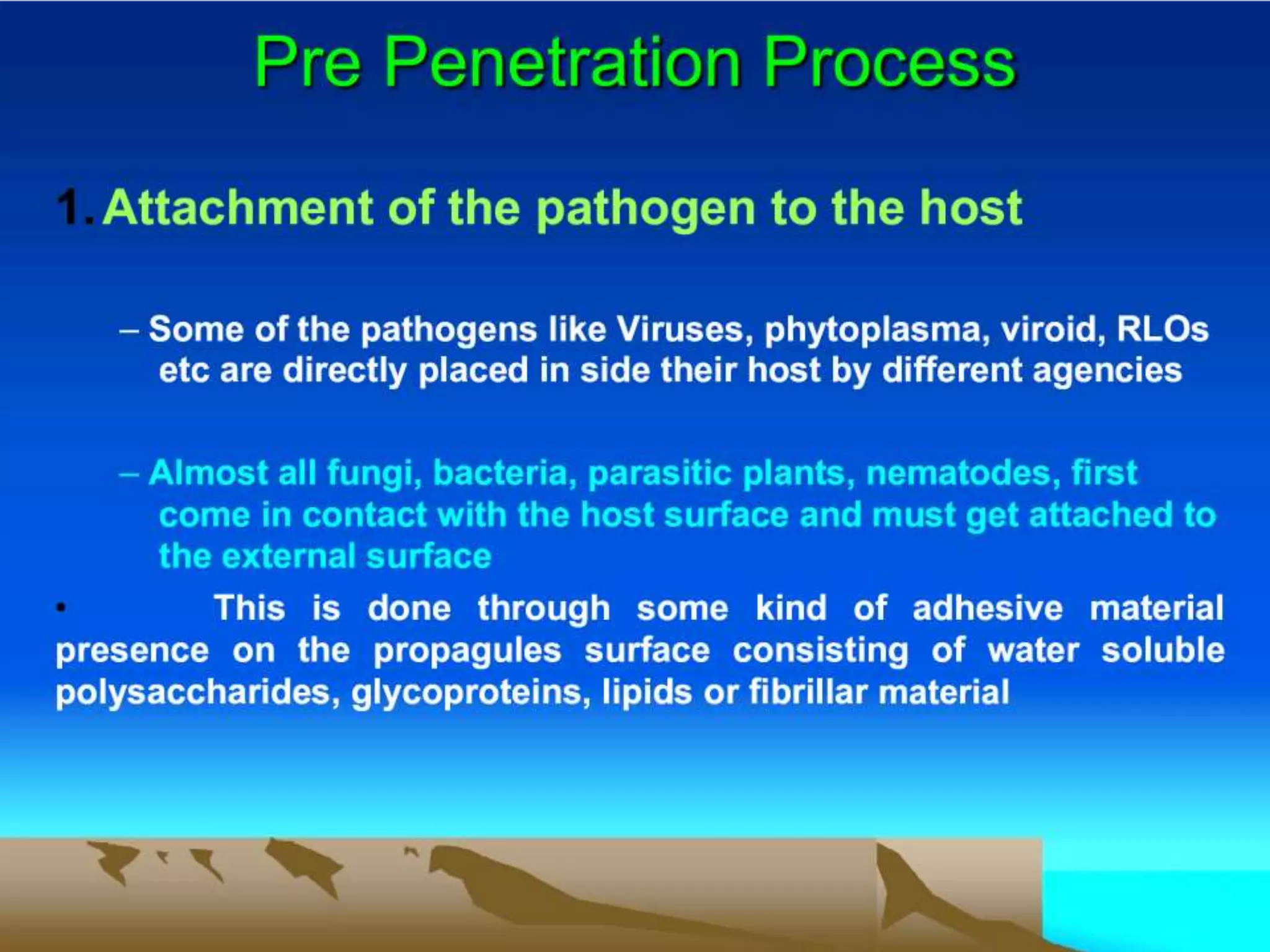 Pre Penetration Process

1. Attachment of the pathogen to the host

– Some of the pathogens like Viruses, phytoplasma, viroid, RLOs etc are directly placed in side their host by different agencies

– Almost all fungi, bacteria, parasitic plants, nematodes, first come in contact with the host surface and must get attached to the external surface

• This is done through some kind of adhesive material presence on the propagules surface consisting of water soluble polysaccharides, glycoproteins, lipids or fibrillar material